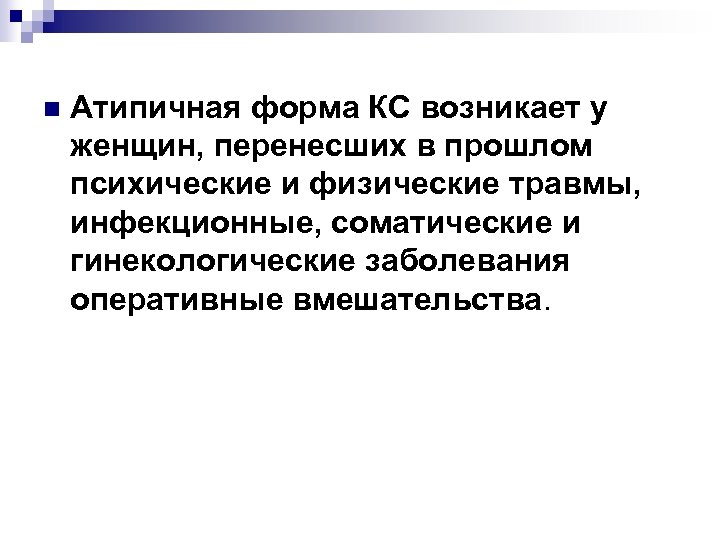 Атипичная форма КС возникает у женщин, перенесших в прошлом психические и физические травмы, инфекционные, соматические и гинекологические заболевания оперативные вмешательства.